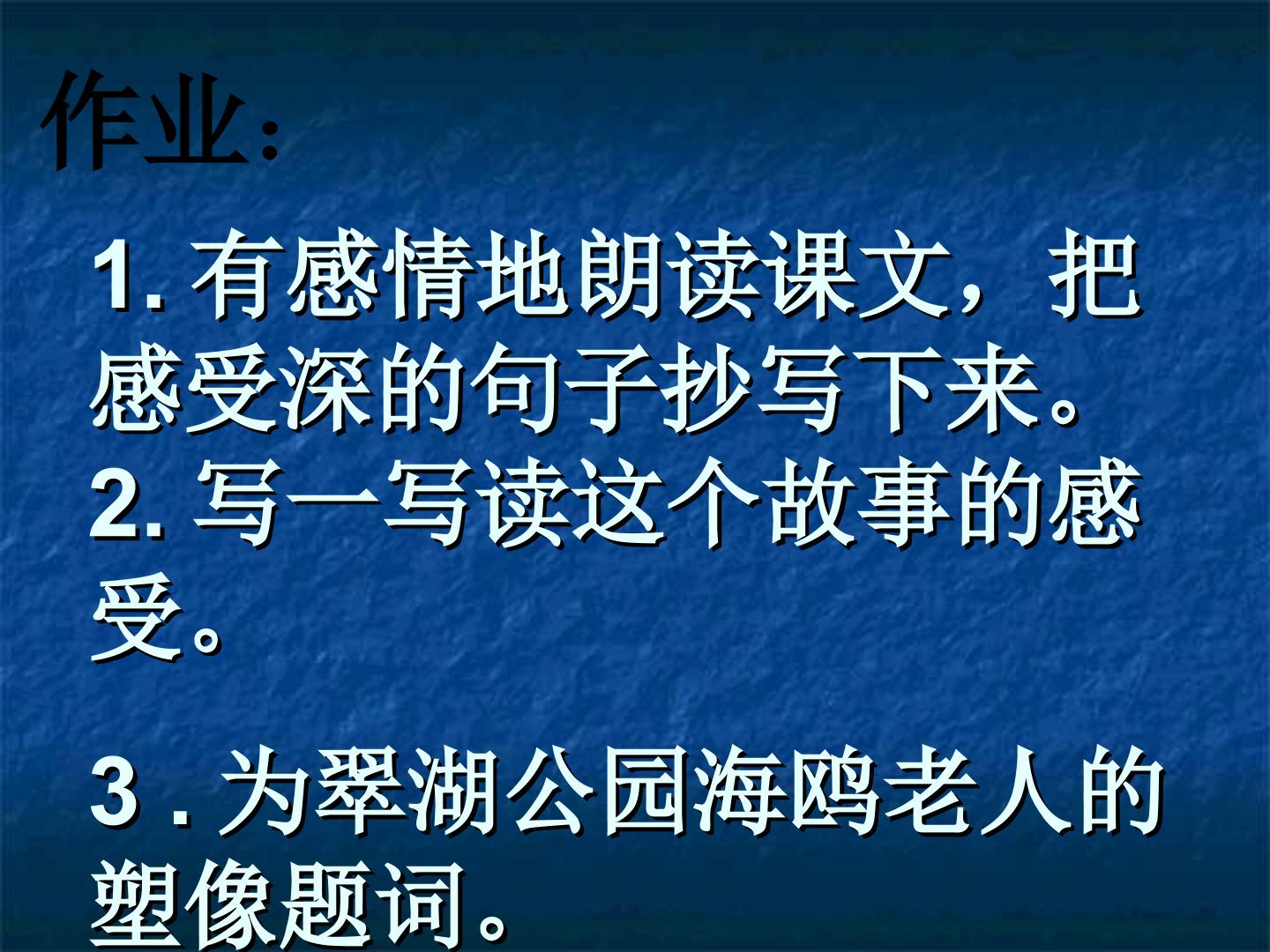 作业:

1. 有感情地朗读课文，把感受深的句子抄写下来。
2. 写一写读这个故事的感受。

3 . 为翠湖公园海鸥老人的塑像题词。